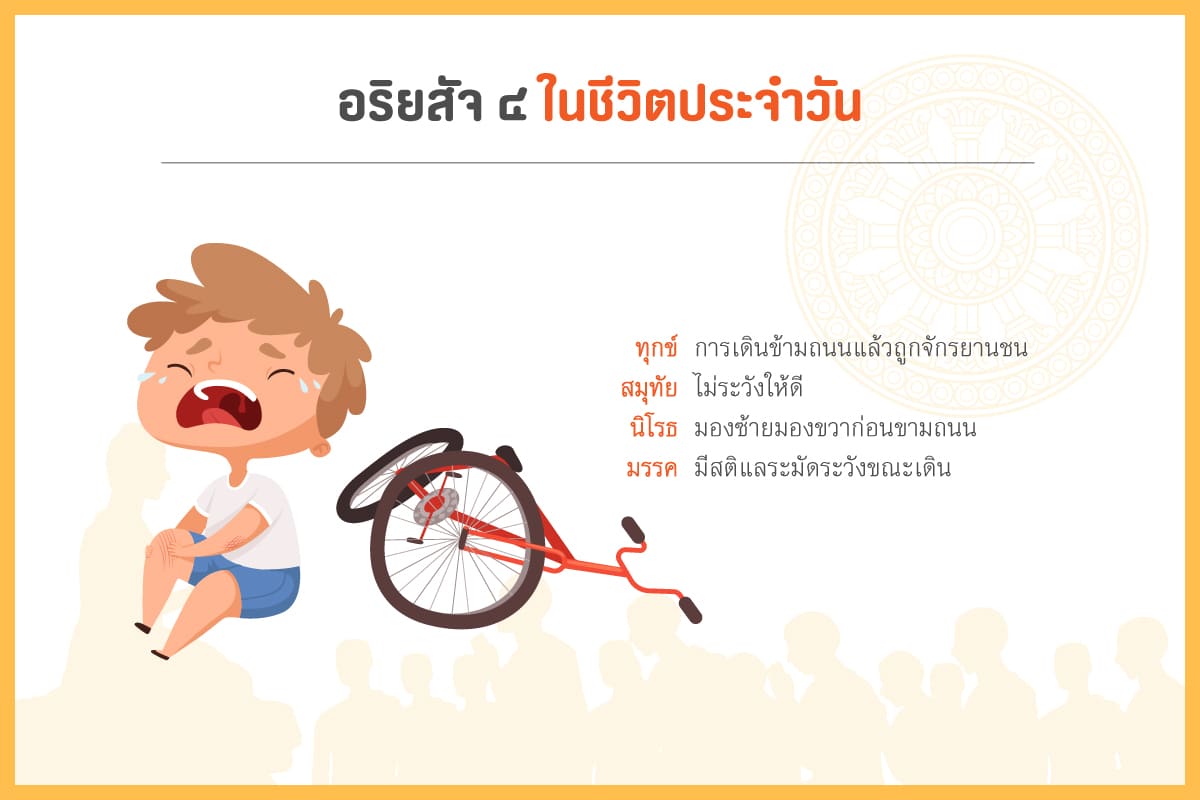 อริยสัจ ๔ ในชีวิตประจำวัน

ทุกข์ การเดินข้ามถนนแล้วถูกจักรยานชน
สมุทัย ไม่ระวังให้ดี
นิโรธ มองซ้ายมองขวาก่อนขามถนน
มรรค มีสติและระมัดระวังขณะเดิน